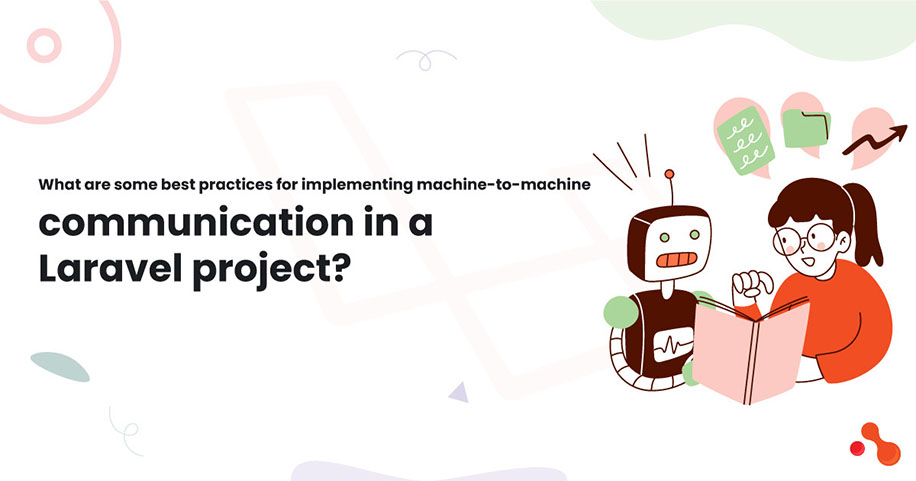 What are some best practices for implementing machine-to-machine

communication in a Laravel project?